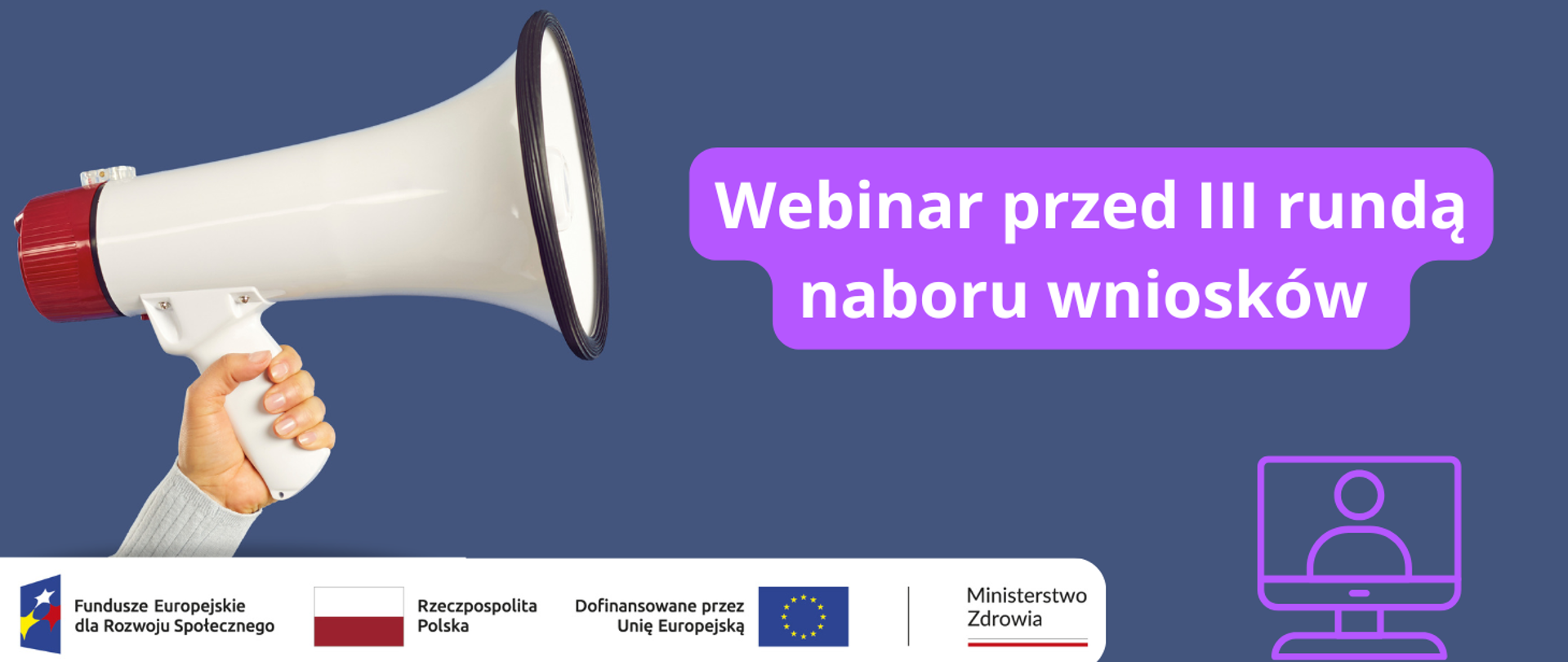 Webinar przed III rundą naboru wniosków

Fundusze Europejskie dla Rozwoju Społecznego

Rzeczpospolita Polska

Dofinansowane przez Unię Europejską

Ministerstwo Zdrowia